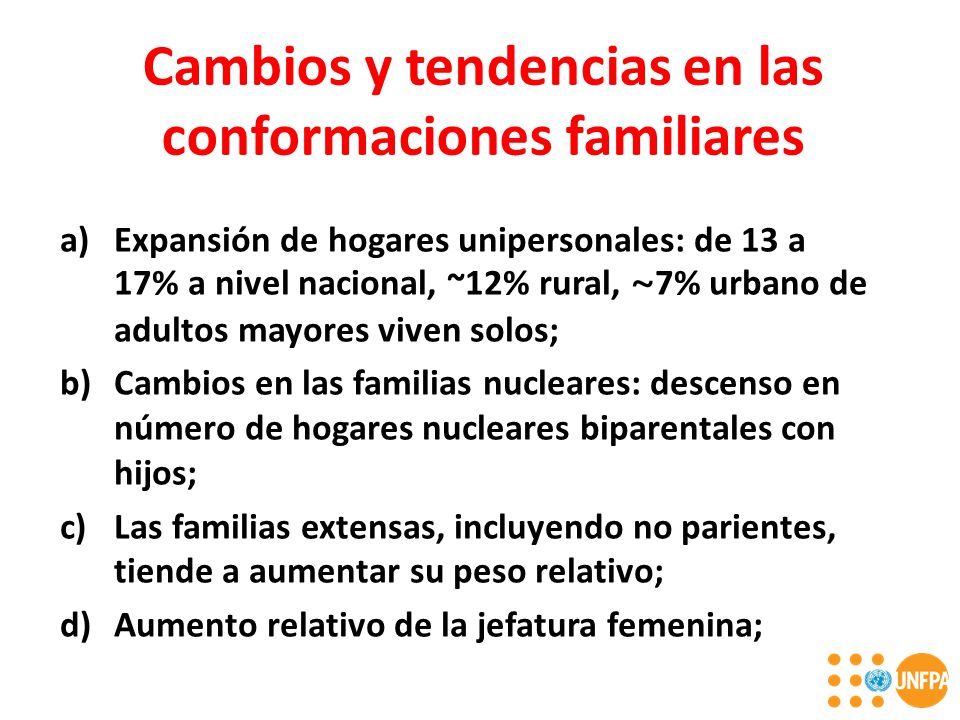 Cambios y tendencias en las conformaciones familiares

a) Expansión de hogares unipersonales: de 13 a 17% a nivel nacional, ~12% rural, ~7% urbano de adultos mayores viven solos;

b) Cambios en las familias nucleares: descenso en número de hogares nucleares biparentales con hijos;

c) Las familias extensas, incluyendo no parientes, tiende a aumentar su peso relativo;

d) Aumento relativo de la jefatura femenina;

UNFPA